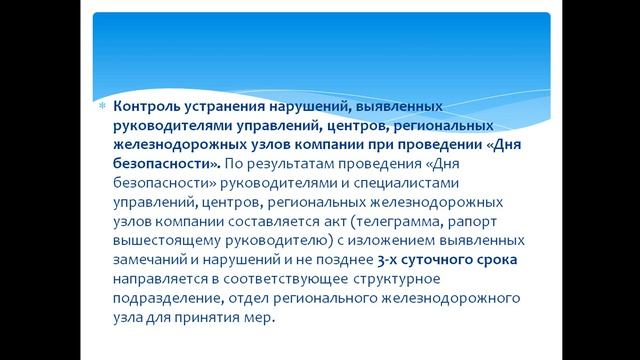 Контроль устранения нарушений, выявленных руководителями управлений, центров, региональных железнодорожных узлов компании при проведении «Дня безопасности». По результатам проведения «Дня безопасности» руководителями и специалистами управлений, центров, региональных железнодорожных узлов компании составляется акт (телеграмма, рапорт вышестоящему руководителю) с изложением выявленных замечаний и нарушений и не позднее 3-х суточного срока направляется в соответствующее структурное подразделение, отдел регионального железнодорожного узла для принятия мер.